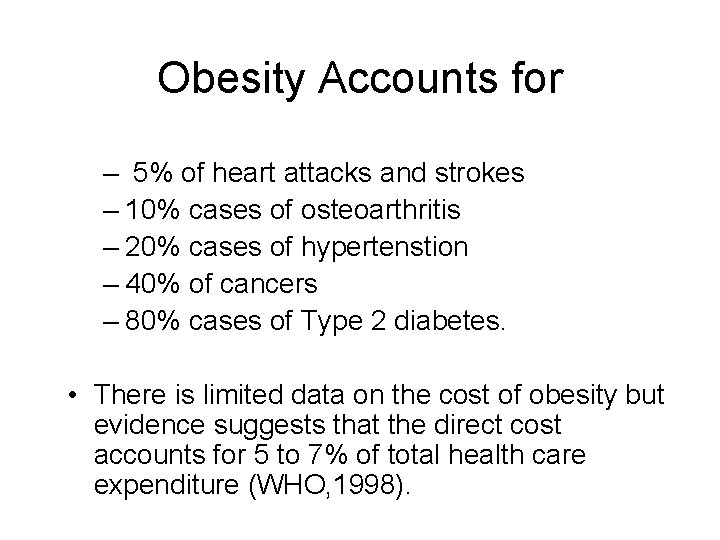 Obesity Accounts for

– 5% of heart attacks and strokes
– 10% cases of osteoarthritis
– 20% cases of hypertenstion
– 40% of cancers
– 80% cases of Type 2 diabetes.

• There is limited data on the cost of obesity but evidence suggests that the direct cost accounts for 5 to 7% of total health care expenditure (WHO,1998).